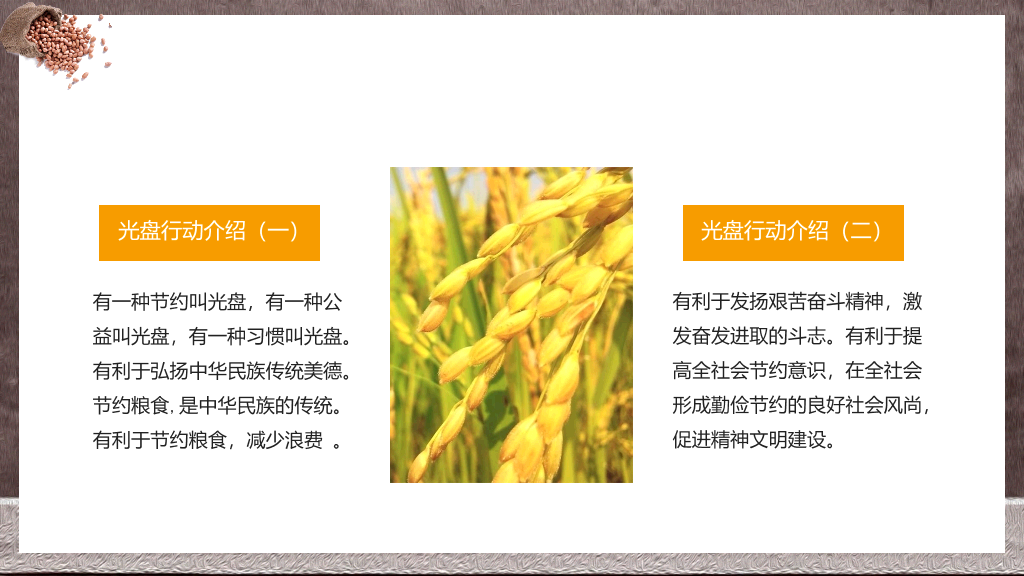 光盘行动介绍（一）

有一种节约叫光盘，有一种公益叫光盘，有一种习惯叫光盘。有利于弘扬中华民族传统美德。节约粮食，是中华民族的传统。有利于节约粮食，减少浪费 。

光盘行动介绍（二）

有利于发扬艰苦奋斗精神，激发奋发进取的斗志。有利于提高全社会节约意识，在全社会形成勤俭节约的良好社会风尚，促进精神文明建设。